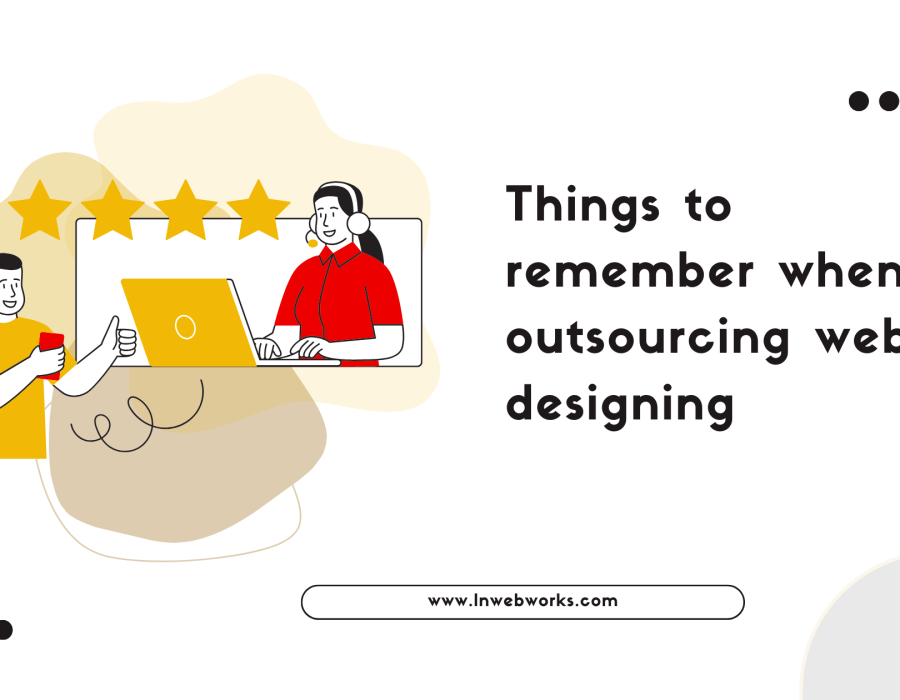 Things to remember when outsourcing web designing

www.lnwebworks.com